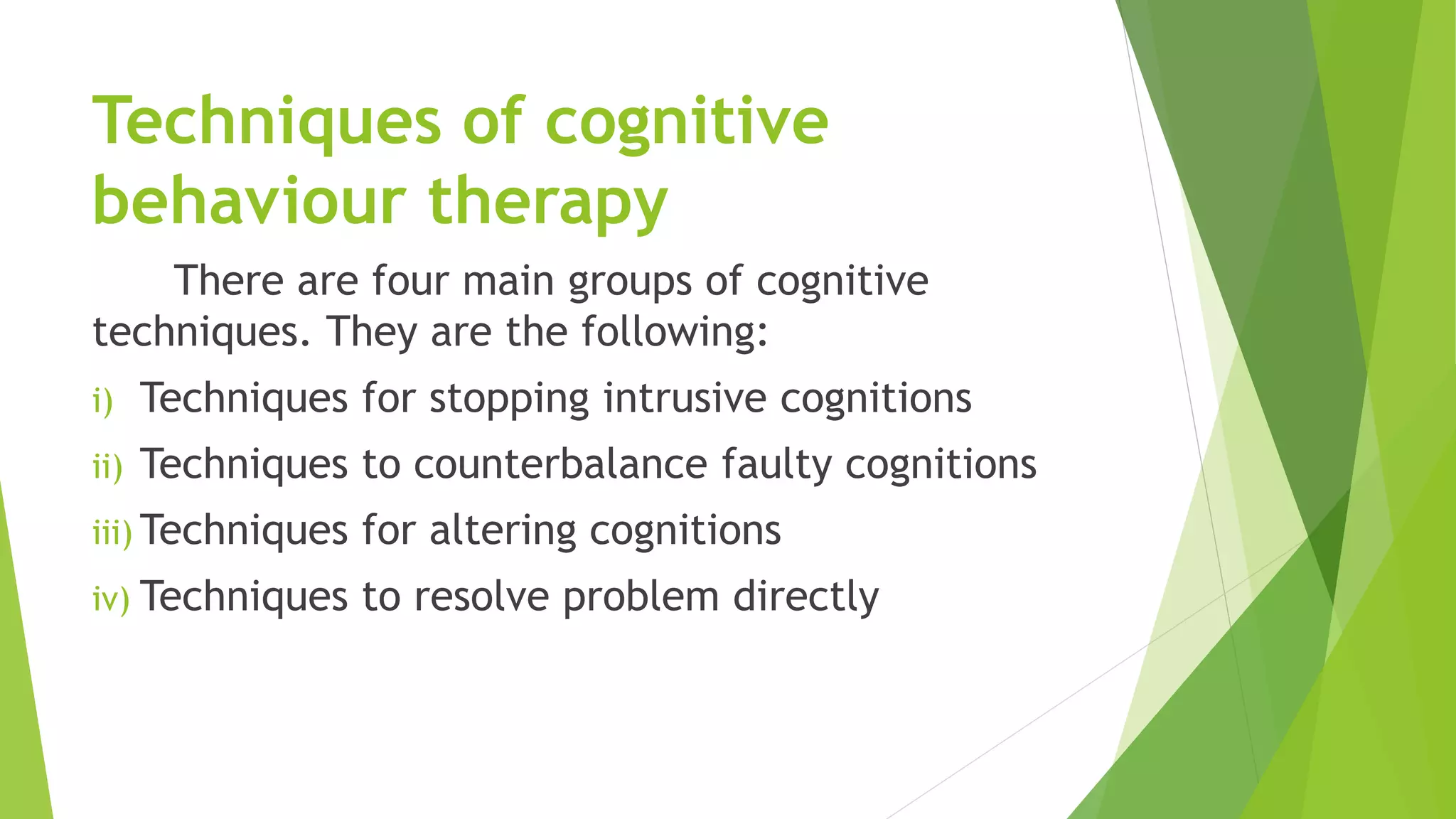 Techniques of cognitive behaviour therapy

There are four main groups of cognitive techniques. They are the following:

i) Techniques for stopping intrusive cognitions

ii) Techniques to counterbalance faulty cognitions

iii) Techniques for altering cognitions

iv) Techniques to resolve problem directly